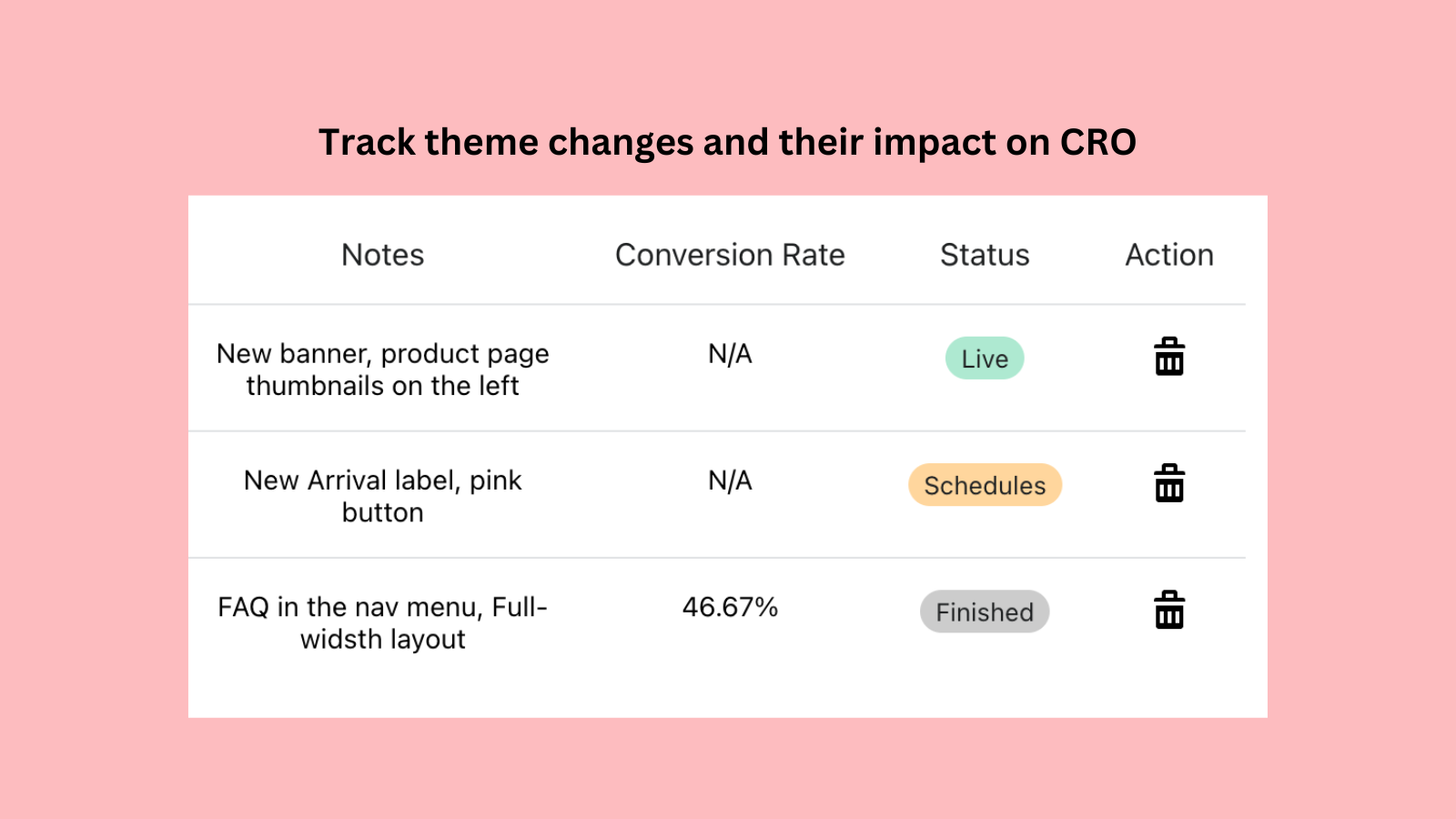 Track theme changes and their impact on CRO

| Notes | Conversion Rate | Status | Action |
|---|---|---|---|
| New banner, product page thumbnails on the left | N/A | Live | |
| New Arrival label, pink button | N/A | Schedules | |
| FAQ in the nav menu, Full-widsth layout | 46.67% | Finished | |